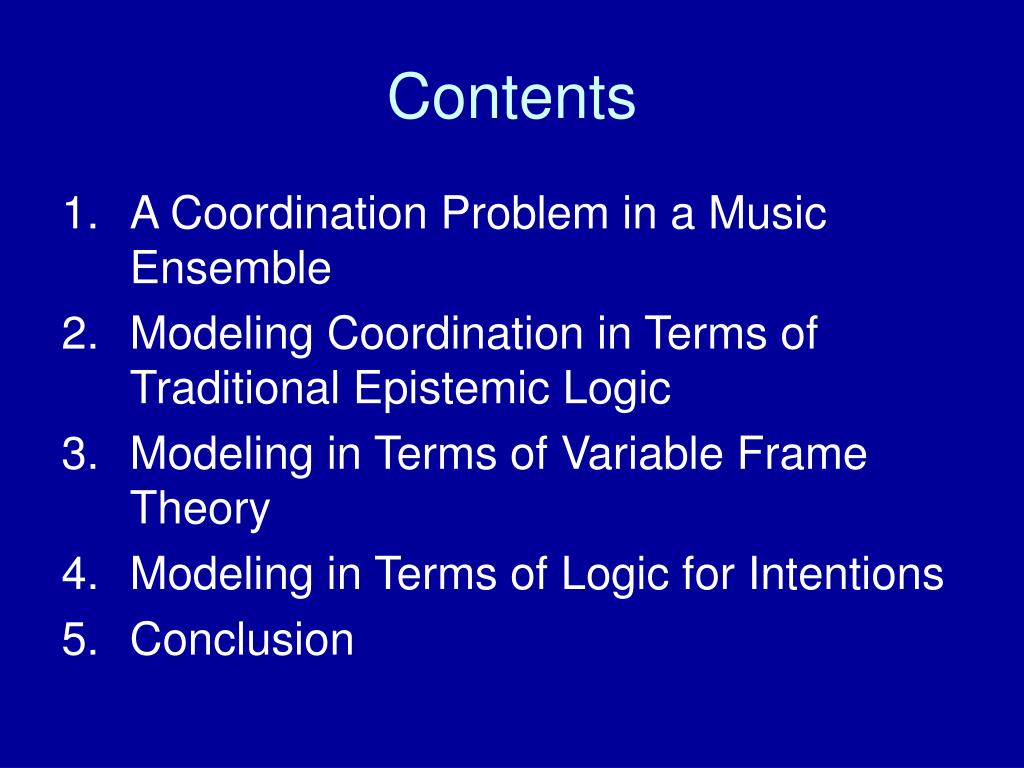 Contents

1. A Coordination Problem in a Music Ensemble
2. Modeling Coordination in Terms of Traditional Epistemic Logic
3. Modeling in Terms of Variable Frame Theory
4. Modeling in Terms of Logic for Intentions
5. Conclusion